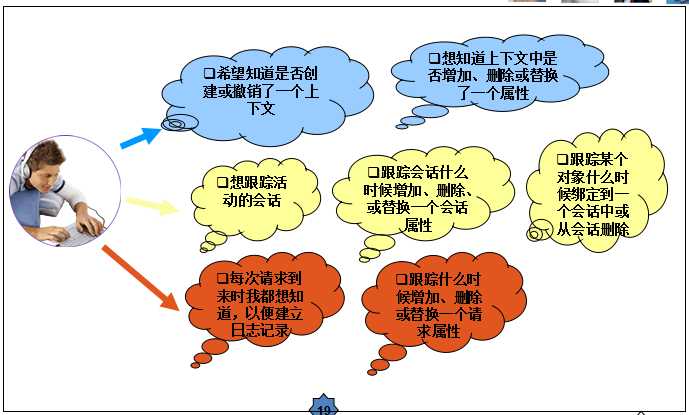 ❑希望知道是否创建或撤销了一个上下文

❑想知道上下文中是否增加、删除或替换了一个属性

❑想跟踪活动的会话

❑跟踪会话什么时候增加、删除、或替换一个会话属性

❑跟踪某个对象什么时候绑定到一个会话中或从会话删除

❑每次请求到来时我都想知道，以便建立日志记录

❑跟踪什么时候增加、删除或替换一个请求属性

19